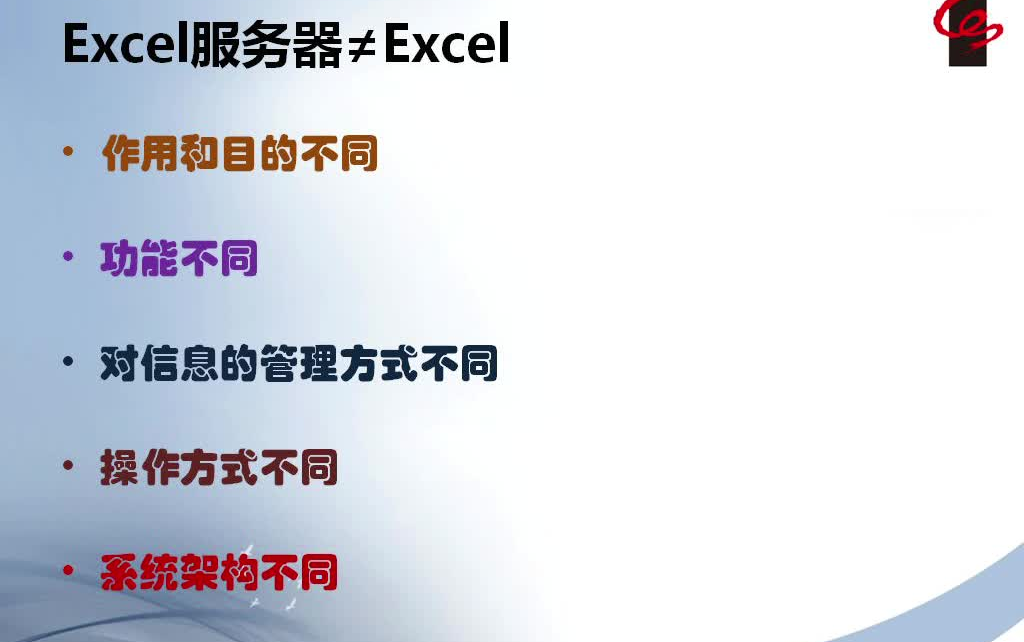 Excel服务器≠Excel

• 作用和目的不同

• 功能不同

• 对信息的管理方式不同

• 操作方式不同

• 系统架构不同